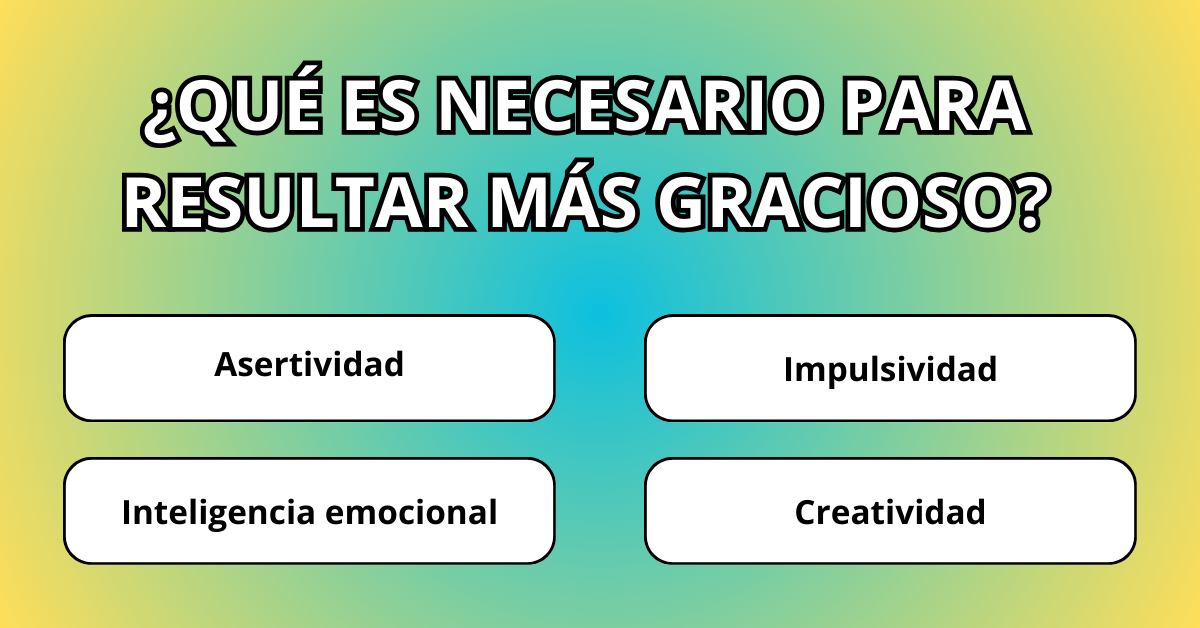 ¿QUÉ ES NECESARIO PARA RESULTAR MÁS GRACIOSO?

Asertividad

Impulsividad

Inteligencia emocional

Creatividad